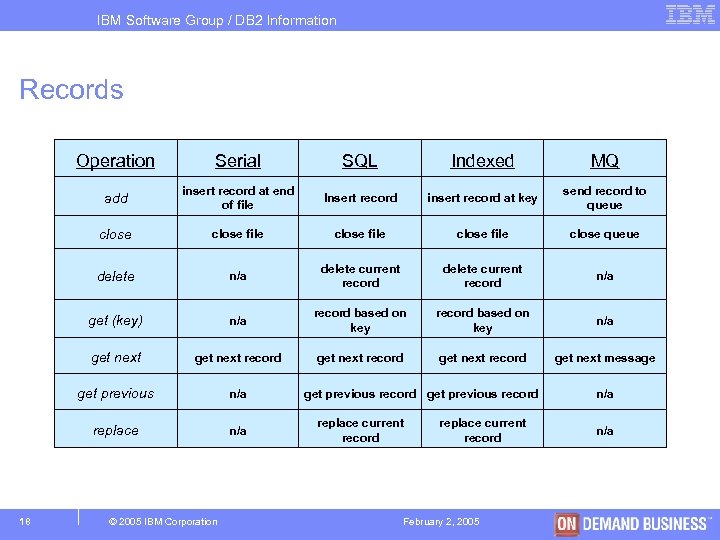 IBM Software Group / DB2 Information

IBM

Records

| Operation | Serial | SQL | Indexed | MQ |
|---|---|---|---|---|
| add | insert record at end of file | Insert record | insert record at key | send record to queue |
| close | close file | close file | close file | close queue |
| delete | n/a | delete current record | delete current record | n/a |
| get (key) | n/a | record based on key | record based on key | n/a |
| get next | get next record | get next record | get next record | get next message |
| get previous | n/a | get previous record | get previous record | n/a |
| replace | n/a | replace current record | replace current record | n/a |

18

© 2005 IBM Corporation

February 2, 2005

ON DEMAND BUSINESS™